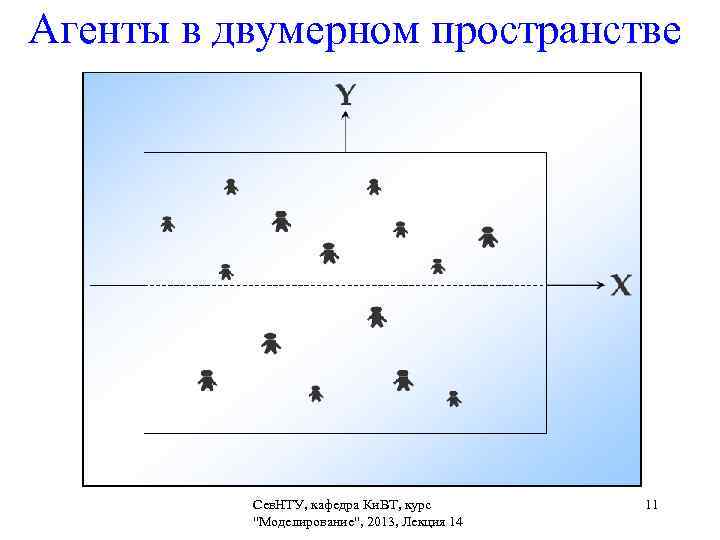 Агенты в двумерном пространстве

Y

X

СевНТУ, кафедра КиВТ, курс "Моделирование", 2013, Лекция 14

11